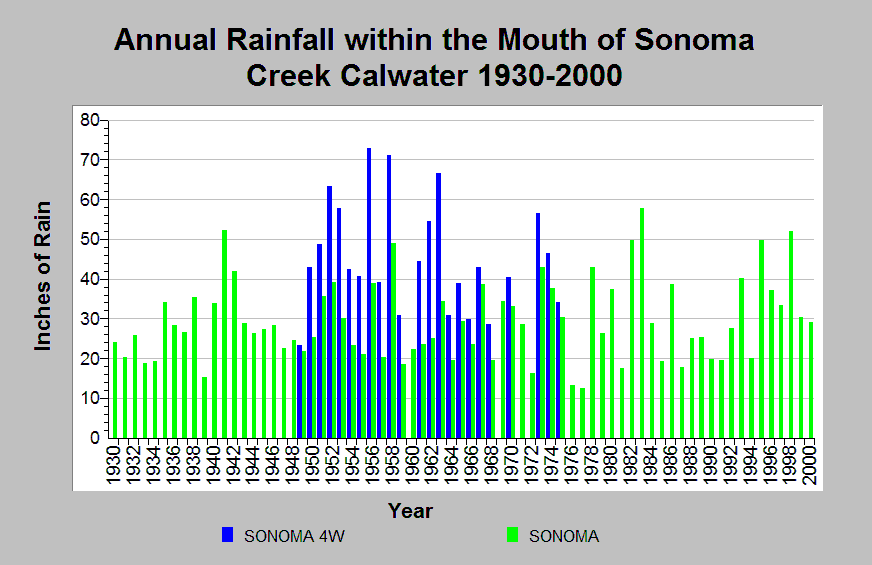 Annual Rainfall within the Mouth of Sonoma Creek Calwater 1930-2000

Inches of Rain

80
70
60
50
40
30
20
10
0

1930
1932
1934
1936
1938
1940
1942
1944
1946
1948
1950
1952
1954
1956
1958
1960
1962
1964
1966
1968
1970
1972
1974
1976
1978
1980
1982
1984
1986
1988
1990
1992
1994
1996
1998
2000

Year

SONOMA 4W
SONOMA